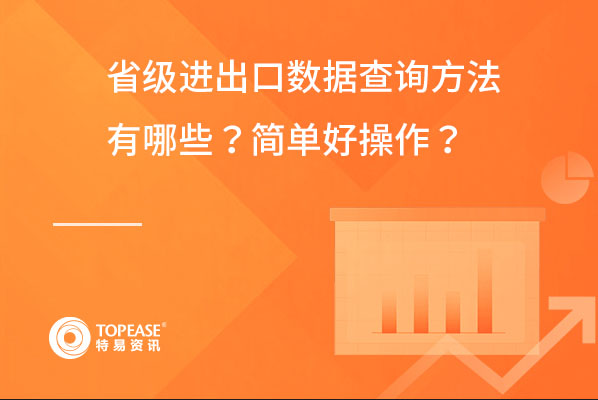 省级进出口数据查询方法有哪些？简单好操作？

TOPEASE®
特易资讯